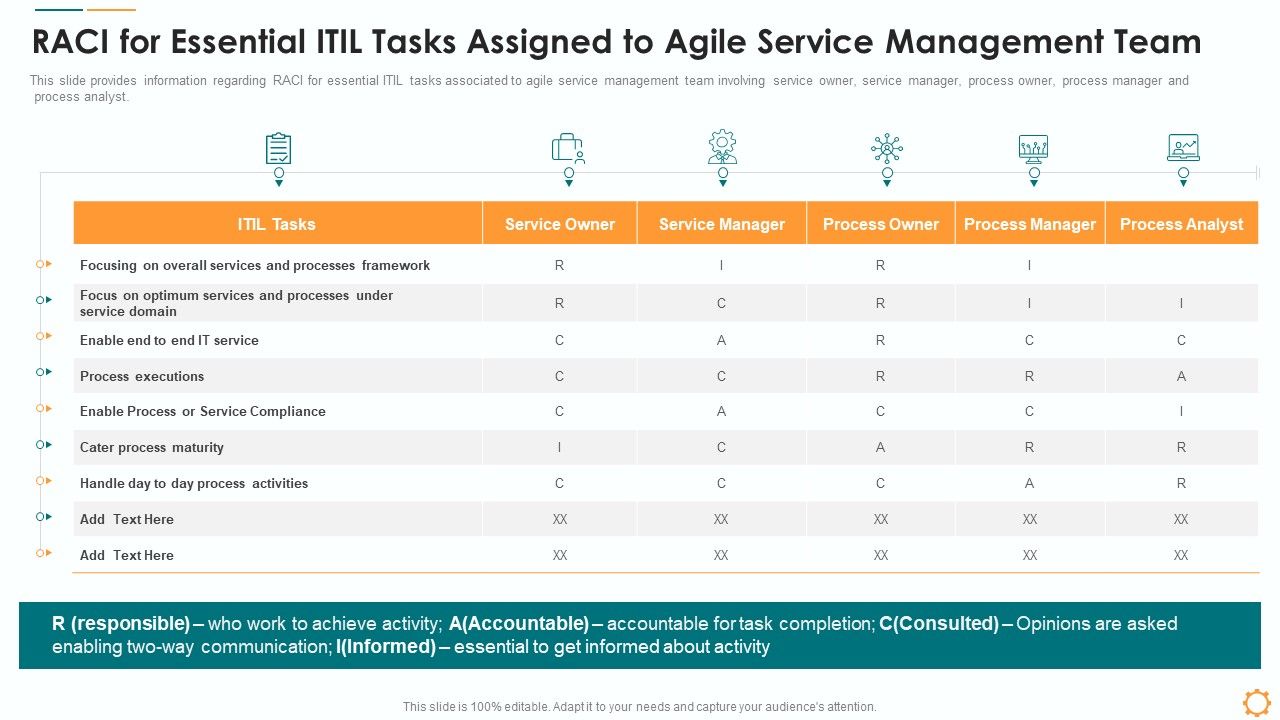 RACI for Essential ITIL Tasks Assigned to Agile Service Management Team

This slide provides information regarding RACI for essential ITIL tasks associated to agile service management team involving service owner, service manager, process owner, process manager and process analyst.

| ITIL Tasks | Service Owner | Service Manager | Process Owner | Process Manager | Process Analyst |
|---|---|---|---|---|---|
| Focusing on overall services and processes framework | R | I | R | I | |
| Focus on optimum services and processes under service domain | R | C | R | I | I |
| Enable end to end IT service | C | A | R | C | C |
| Process executions | C | C | R | R | A |
| Enable Process or Service Compliance | C | A | C | C | I |
| Cater process maturity | I | C | A | R | R |
| Handle day to day process activities | C | C | C | A | R |
| Add Text Here | XX | XX | XX | XX | XX |
| Add Text Here | XX | XX | XX | XX | XX |

R (responsible) – who work to achieve activity; A(Accountable) – accountable for task completion; C(Consulted) – Opinions are asked enabling two-way communication; I(Informed) – essential to get informed about activity

This slide is 100% editable. Adapt it to your needs and capture your audience's attention.